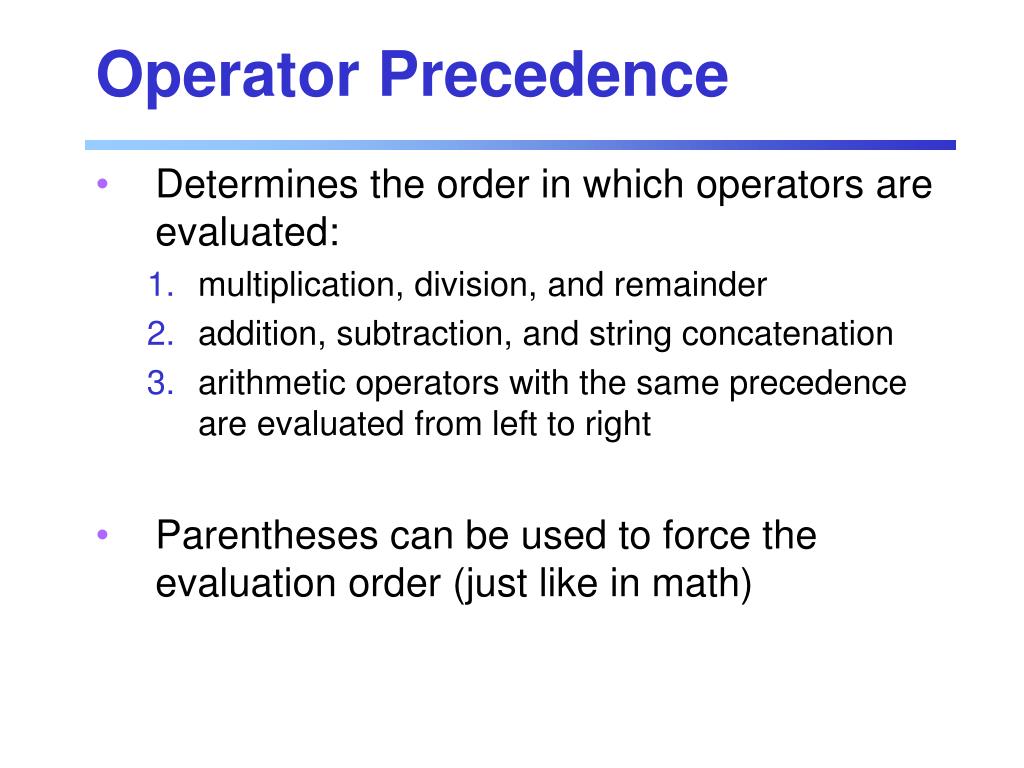 Operator Precedence

• Determines the order in which operators are evaluated:
1. multiplication, division, and remainder
2. addition, subtraction, and string concatenation
3. arithmetic operators with the same precedence are evaluated from left to right

• Parentheses can be used to force the evaluation order (just like in math)